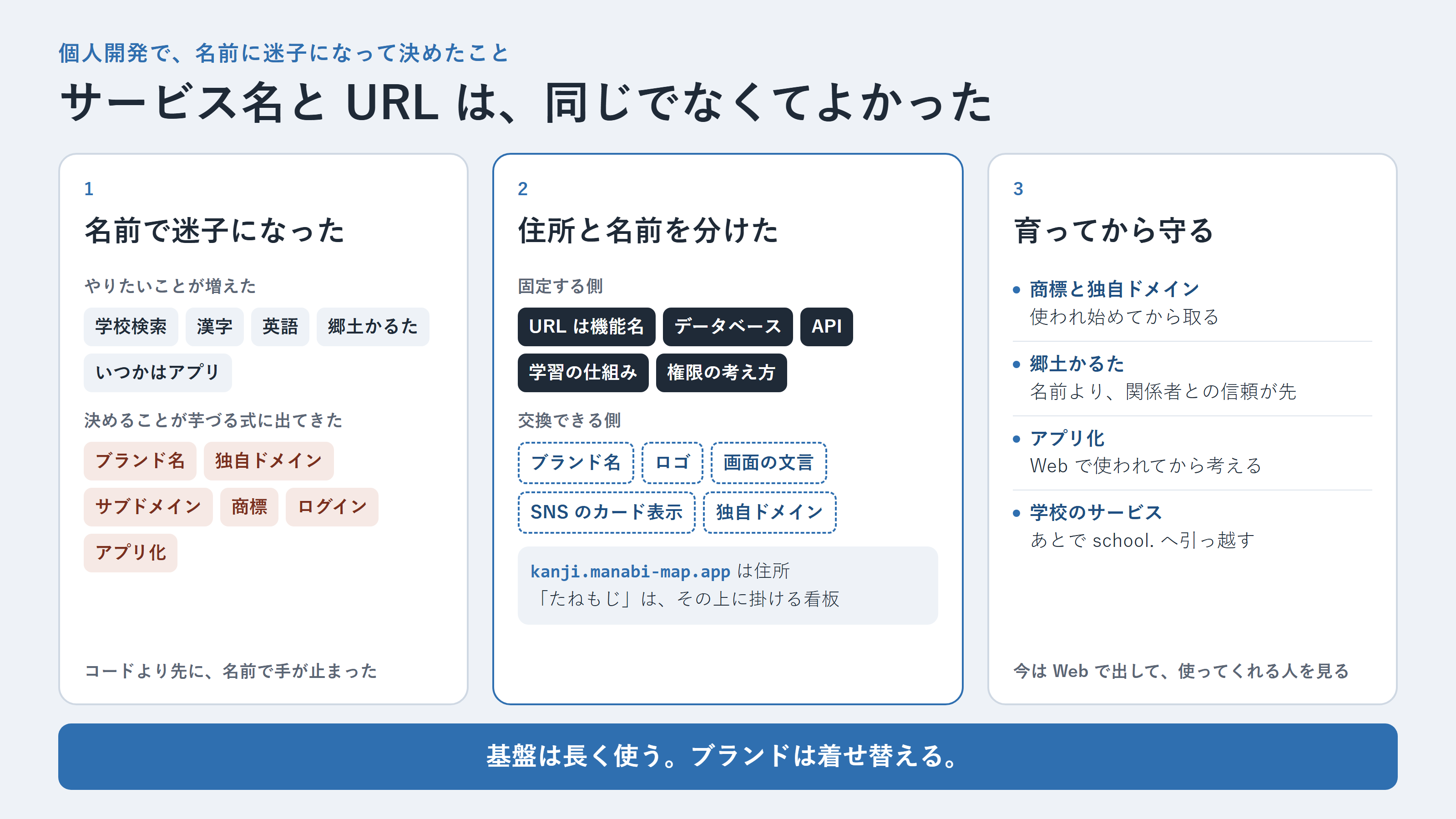 個人開発で、名前に迷子になって決めたこと

サービス名と URL は、同じでなくてよかった

1

名前で迷子になった

やりたいことが増えた

学校検索 漢字 英語 郷土かるた

いつかはアプリ

決めることが芋づる式に出てきた

ブランド名 独自ドメイン

サブドメイン 商標 ログイン

アプリ化

コードより先に、名前で手が止まった

2

住所と名前を分けた

固定する側

URL は機能名 データベース API

学習の仕組み 権限の考え方

交換できる側

ブランド名 ロゴ 画面の文言

SNS のカード表示 独自ドメイン

kanji.manabi-map.app は住所
「たねもじ」は、その上に掛ける看板

3

育ってから守る

• 商標と独自ドメイン
使われ始めてから取る

• 郷土かるた
名前より、関係者との信頼が先

• アプリ化
Web で使われてから考える

• 学校のサービス
あとで school. へ引っ越す

今は Web で出して、使ってくれる人を見る

基盤は長く使う。ブランドは着せ替える。